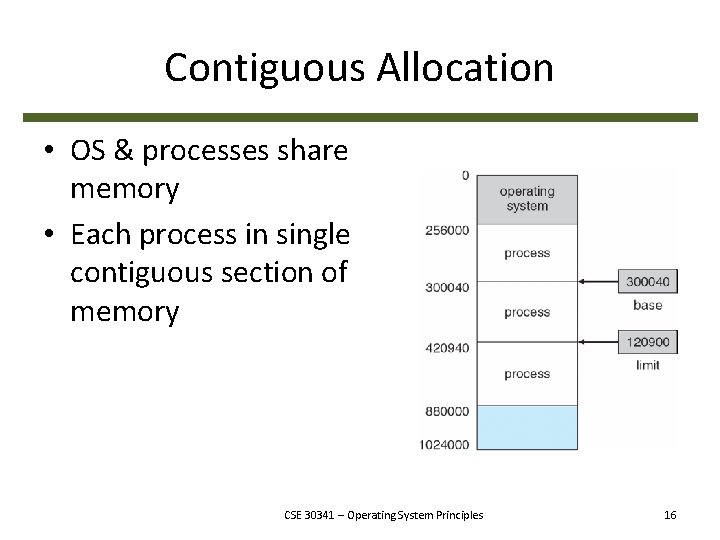 Contiguous Allocation

• OS & processes share memory
• Each process in single contiguous section of memory

0
operating system
256000
process
300040
process
420940
process
880000
1024000
300040
base
120900
limit

CSE 30341 – Operating System Principles

16